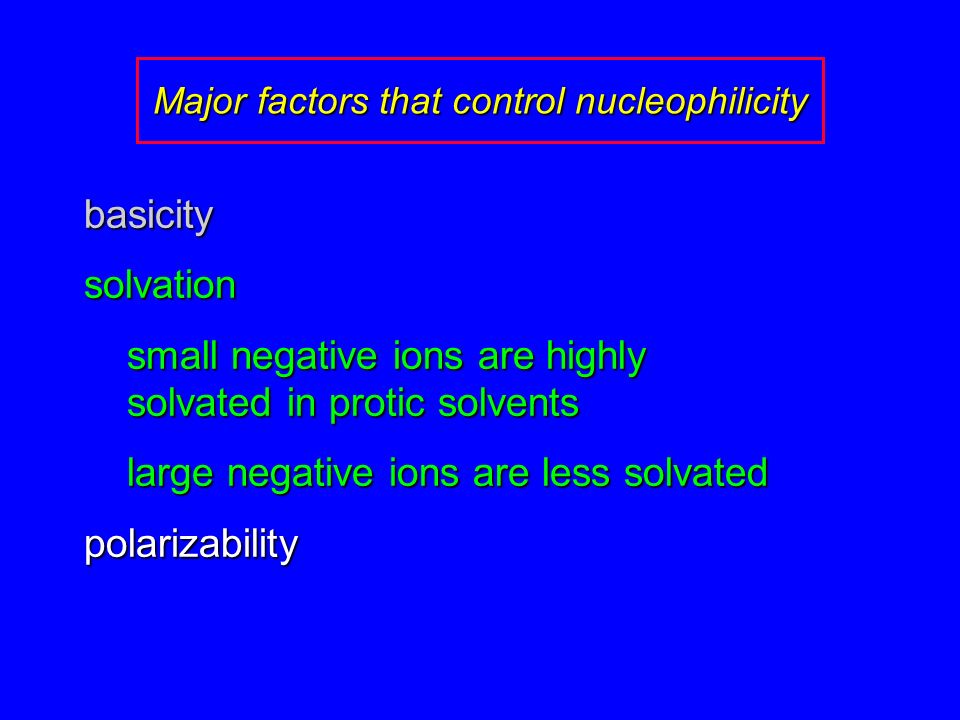 Major factors that control nucleophilicity

basicity

solvation

small negative ions are highly solvated in protic solvents

large negative ions are less solvated

polarizability